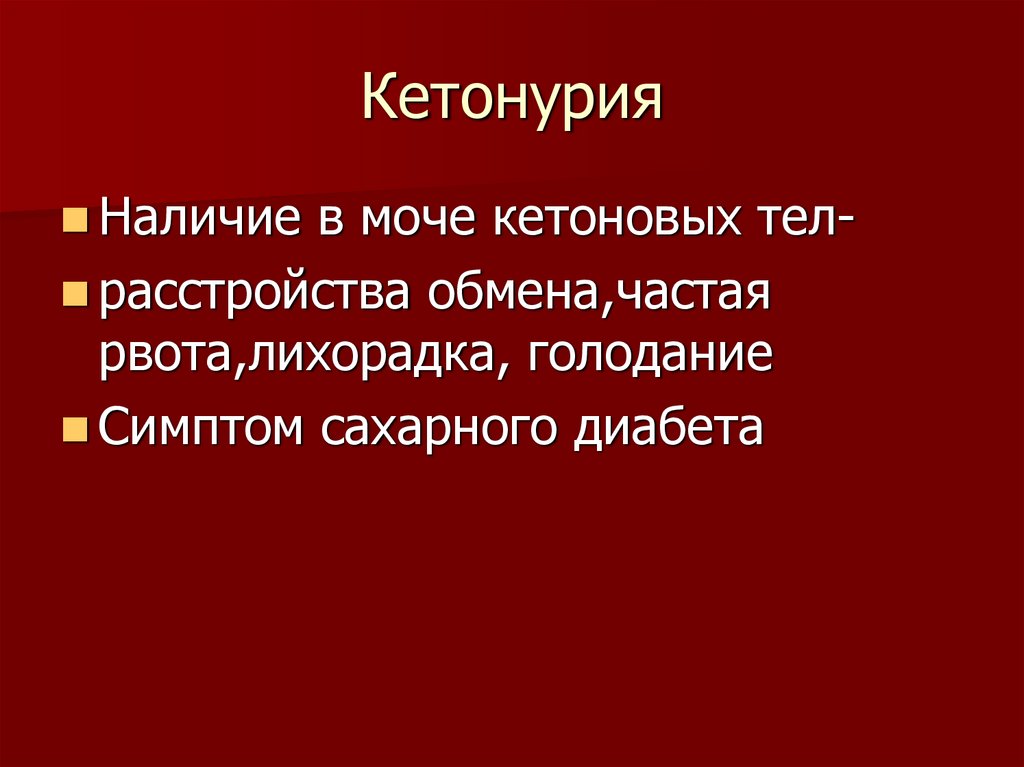 Кетонурия

Наличие в моче кетоновых тел-

расстройства обмена,частая рвота,лихорадка, голодание

Симптом сахарного диабета